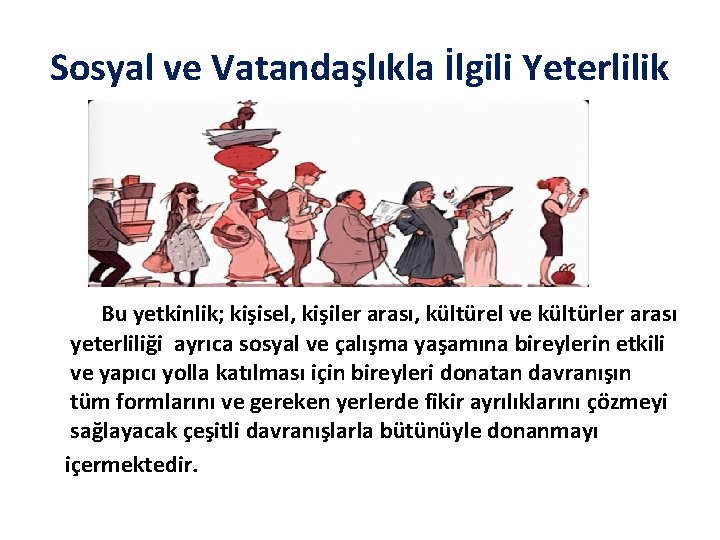 Sosyal ve Vatandaşlıkla İlgili Yeterlilik

Bu yetkinlik; kişisel, kişiler arası, kültürel ve kültürler arası yeterliliği ayrıca sosyal ve çalışma yaşamına bireylerin etkili ve yapıcı yolla katılması için bireyleri donatan davranışın tüm formlarını ve gereken yerlerde fikir ayrılıklarını çözmeyi sağlayacak çeşitli davranışlarla bütünüyle donanmayı içermektedir.